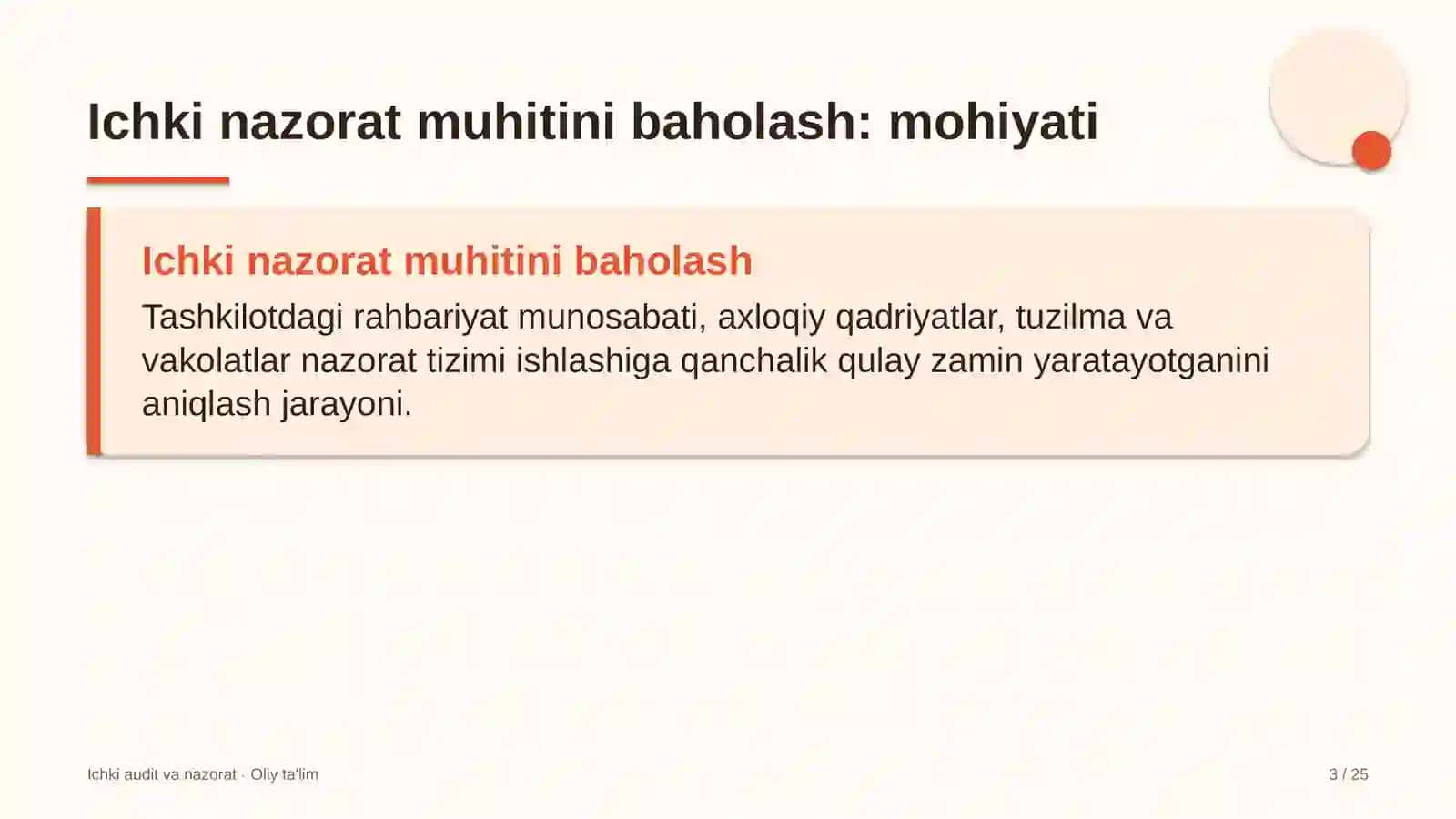 Ichki nazorat muhitini baholash: mohiyati

Ichki nazorat muhitini baholash

Tashkilotdagi rahbariyat munosabati, axloqiy qadriyatlar, tuzilma va vakolatlar nazorat tizimi ishlashiga qanchalik qulay zamin yaratayotganini aniqlash jarayoni.

Ichki audit va nazorat · Oliy ta'lim

3 / 25